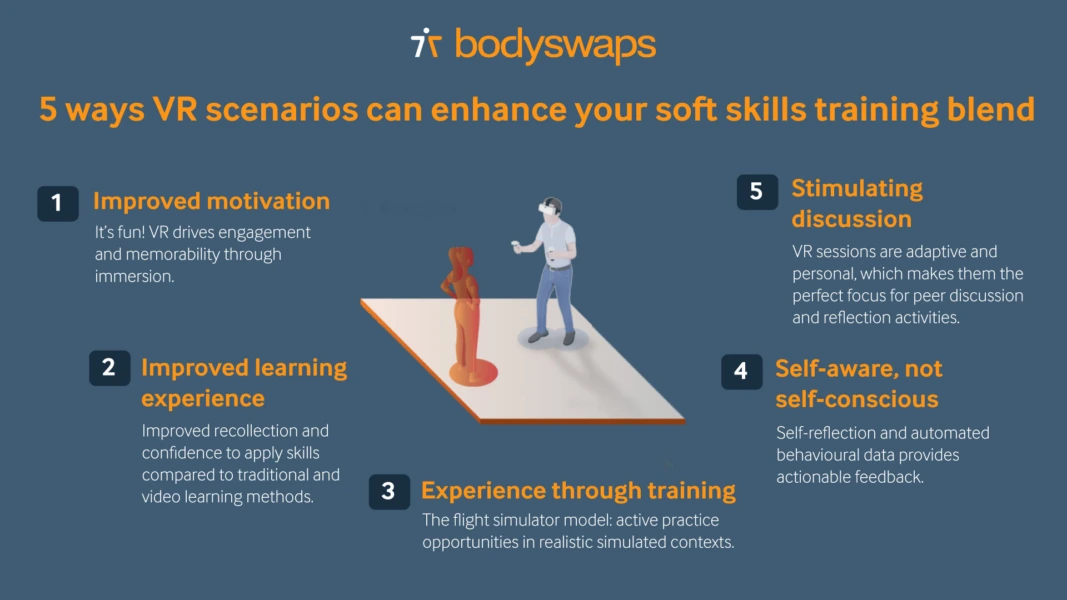 bodyswaps

5 ways VR scenarios can enhance your soft skills training blend

1 Improved motivation
It's fun! VR drives engagement and memorability through immersion.

2 Improved learning experience
Improved recollection and confidence to apply skills compared to traditional and video learning methods.

3 Experience through training
The flight simulator model: active practice opportunities in realistic simulated contexts.

4 Self-aware, not self-conscious
Self-reflection and automated behavioural data provides actionable feedback.

5 Stimulating discussion
VR sessions are adaptive and personal, which makes them the perfect focus for peer discussion and reflection activities.